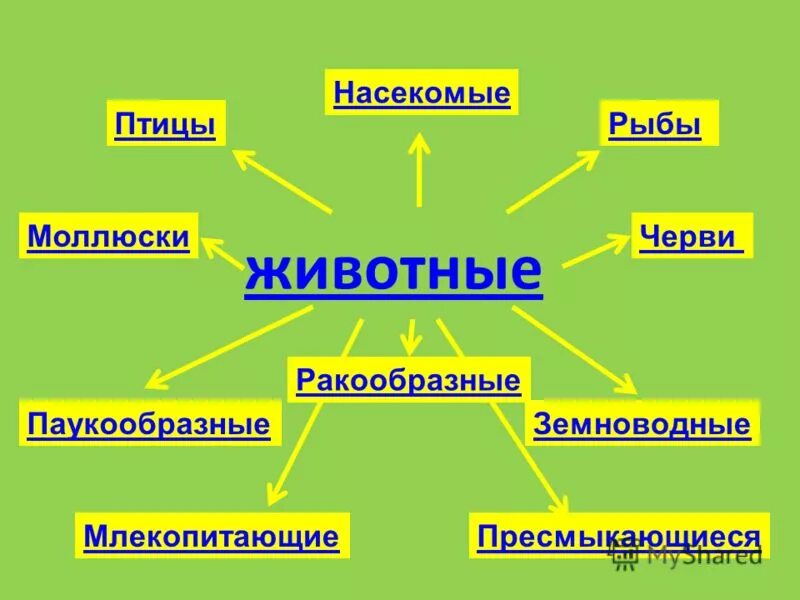 Насекомые

Птицы

Рыбы

Моллюски

Черви

животные

Ракообразные

Паукообразные

Земноводные

Млекопитающие

Пресмыкающиеся

MyShared